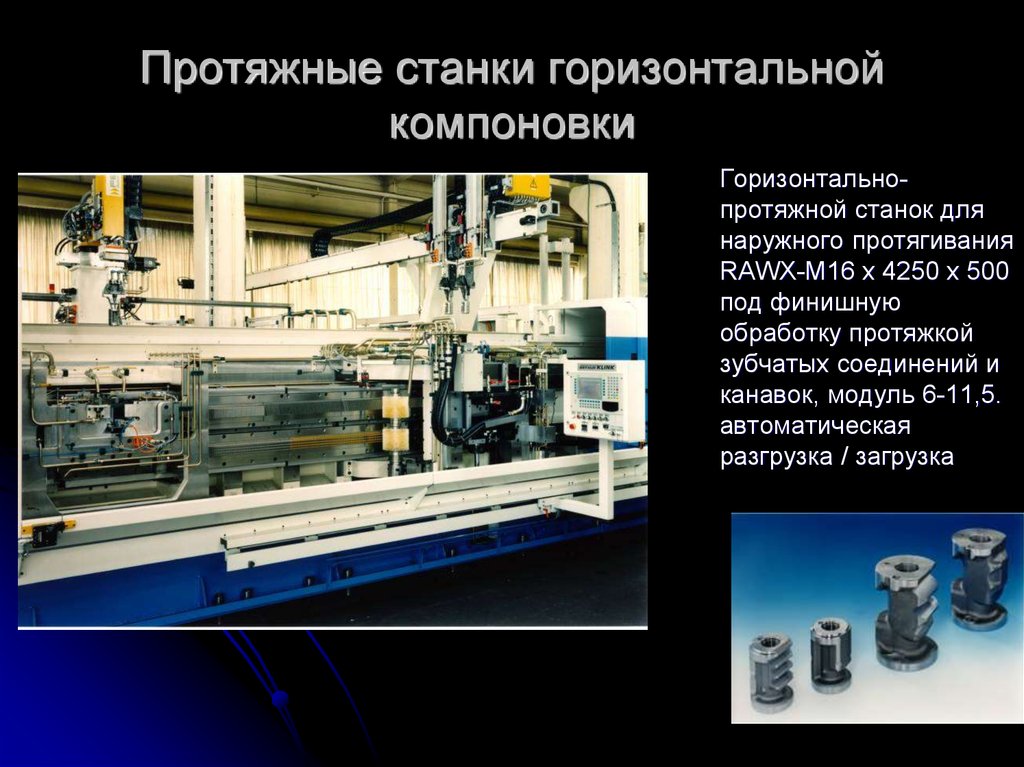 Протяжные станки горизонтальной компоновки

Горизонтально-протяжной станок для наружного протягивания RAWX-M16 x 4250 x 500 под финишную обработку протяжкой зубчатых соединений и канавок, модуль 6-11,5. автоматическая разгрузка / загрузка